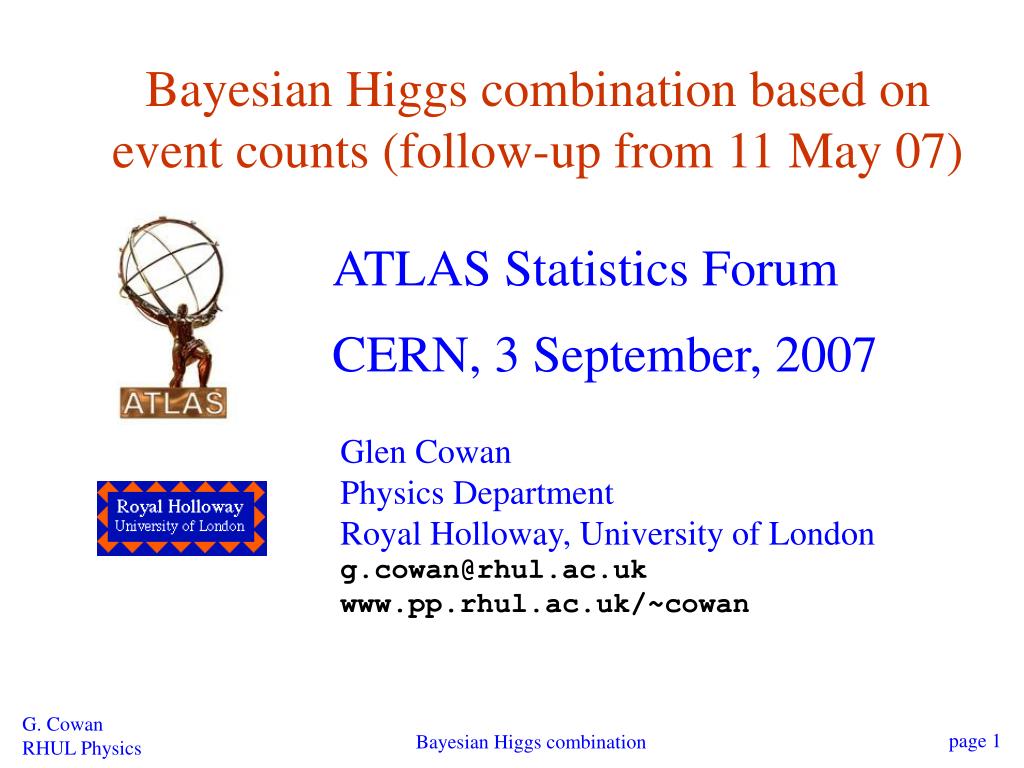 Bayesian Higgs combination based on event counts (follow-up from 11 May 07)

ATLAS

ATLAS Statistics Forum

CERN, 3 September, 2007

Royal Holloway
University of London

Glen Cowan
Physics Department
Royal Holloway, University of London
g.cowan@rhul.ac.uk
www.pp.rhul.ac.uk/~cowan

G. Cowan
RHUL Physics

Bayesian Higgs combination

page 1